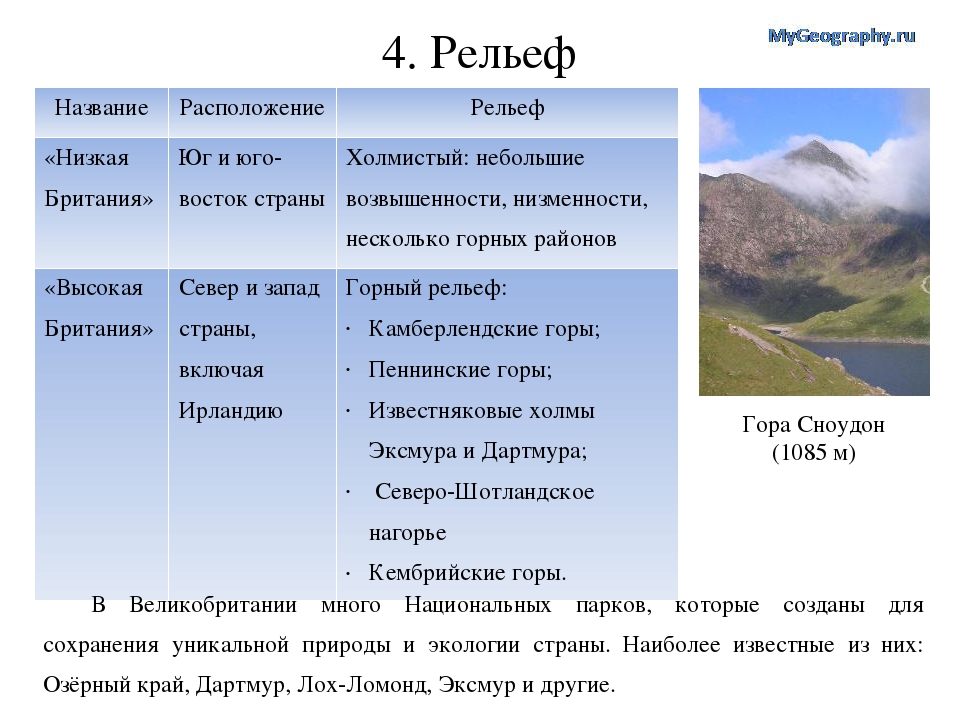 4. Рельеф

MyGeography.ru

| Название | Расположение | Рельеф |
|---|---|---|
| «Низкая Британия» | Юг и юго-восток страны | Холмистый: небольшие возвышенности, низменности, несколько горных районов |
| «Высокая Британия» | Север и запад страны, включая Ирландию | Горный рельеф: · Камберлендские горы; · Пеннинские горы; · Известняковые холмы Эксмура и Дартмура; · Северо-Шотландское нагорье · Кембрийские горы. |

Гора Сноудон (1085 м)

В Великобритании много Национальных парков, которые созданы для сохранения уникальной природы и экологии страны. Наиболее известные из них: Озёрный край, Дартмур, Лох-Ломонд, Эксмур и другие.